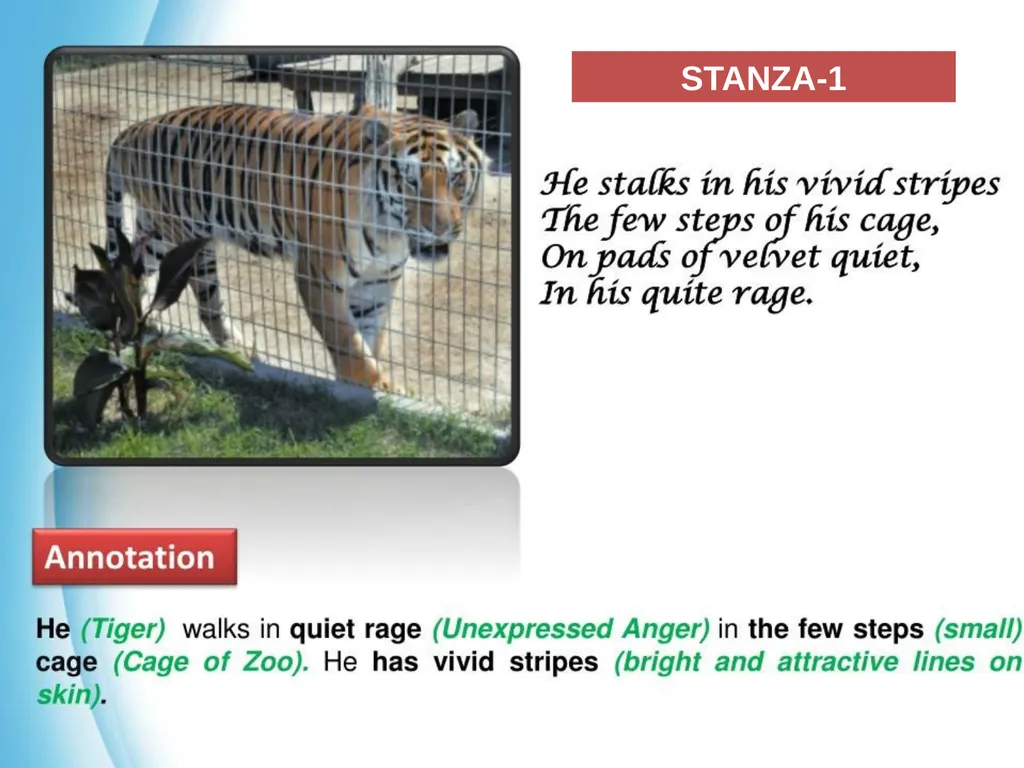 STANZA-1

He stalks in his vivid stripes
The few steps of his cage,
On pads of velvet quiet,
In his quite rage.

Annotation

He (Tiger) walks in quiet rage (Unexpressed Anger) in the few steps (small) cage (Cage of Zoo). He has vivid stripes (bright and attractive lines on skin).